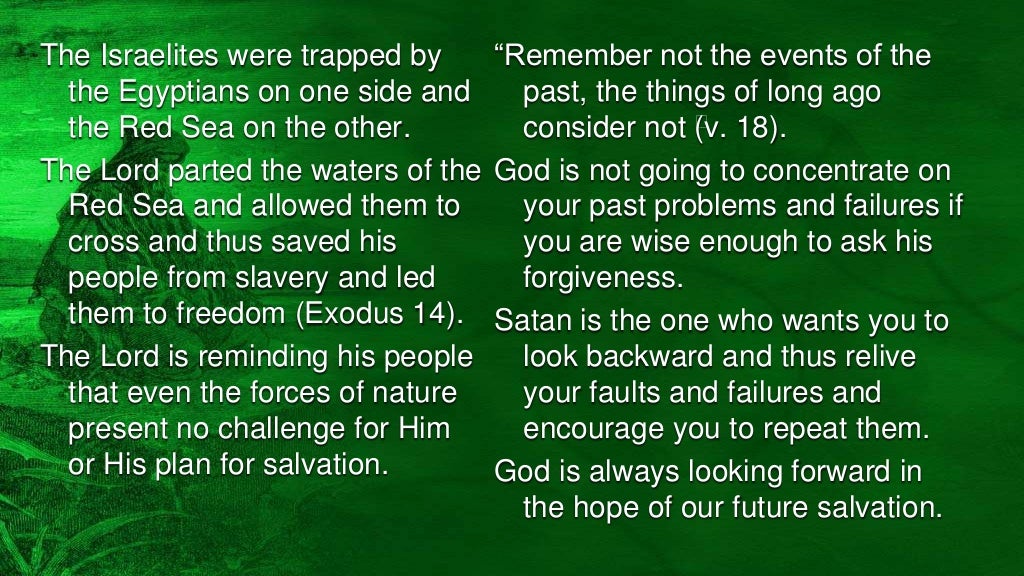 The Israelites were trapped by the Egyptians on one side and the Red Sea on the other.

The Lord parted the waters of the Red Sea and allowed them to cross and thus saved his people from slavery and led them to freedom (Exodus 14).

The Lord is reminding his people that even the forces of nature present no challenge for Him or His plan for salvation.

“Remember not the events of the past, the things of long ago consider not (v. 18).

God is not going to concentrate on your past problems and failures if you are wise enough to ask his forgiveness.

Satan is the one who wants you to look backward and thus relive your faults and failures and encourage you to repeat them.

God is always looking forward in the hope of our future salvation.